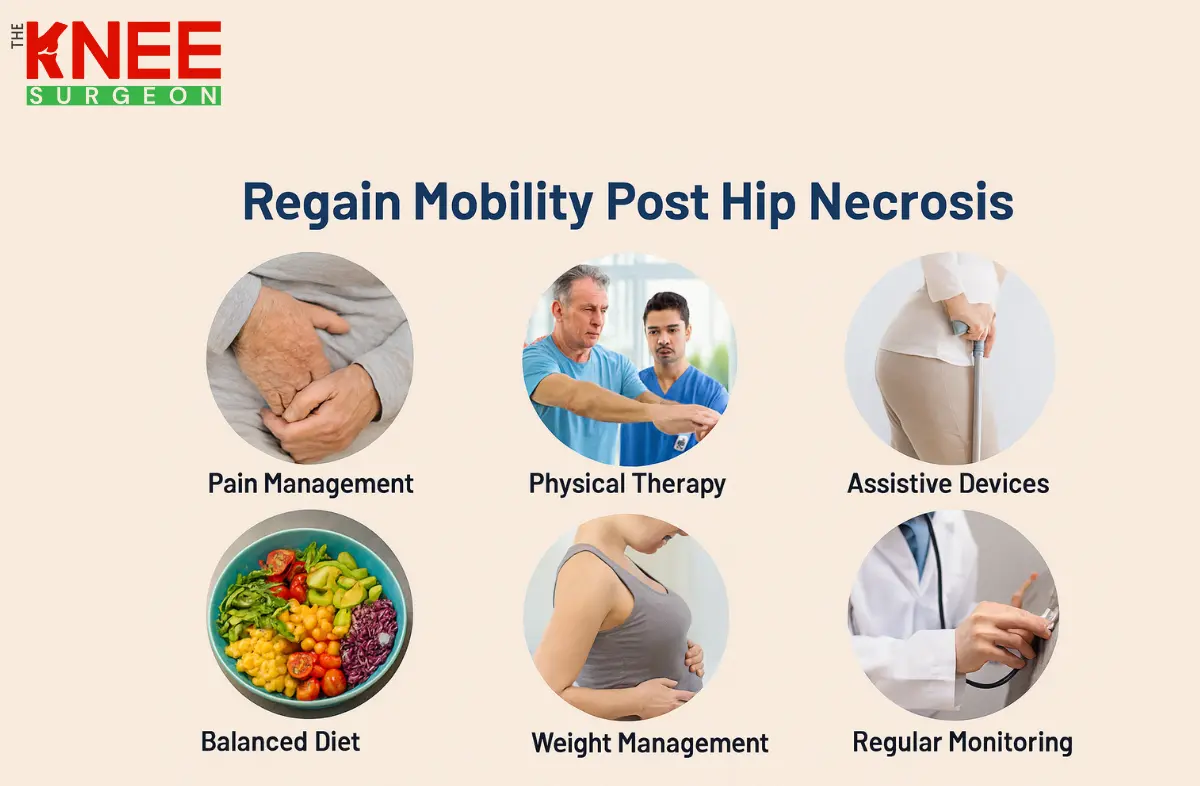 THE KNEE SURGEON

Regain Mobility Post Hip Necrosis

Pain Management

Physical Therapy

Assistive Devices

Balanced Diet

Weight Management

Regular Monitoring